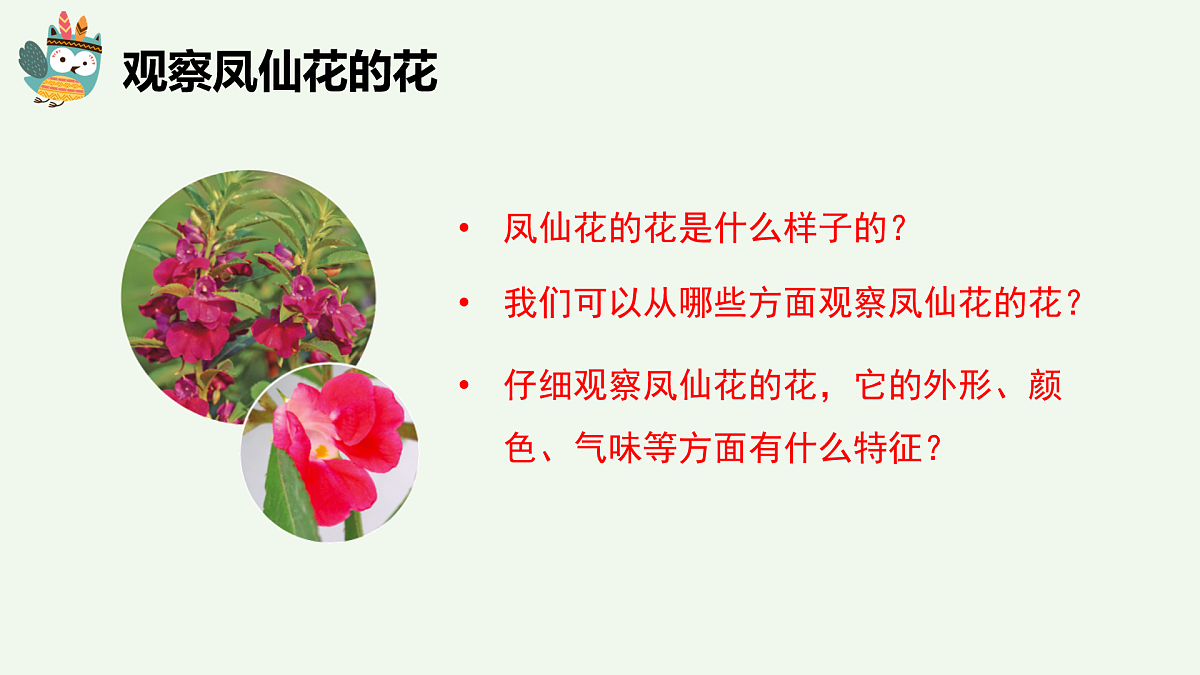 观察凤仙花的花

• 凤仙花的花是什么样子的？

• 我们可以从哪些方面观察凤仙花的花？

• 仔细观察凤仙花的花，它的外形、颜色、气味等方面有什么特征？